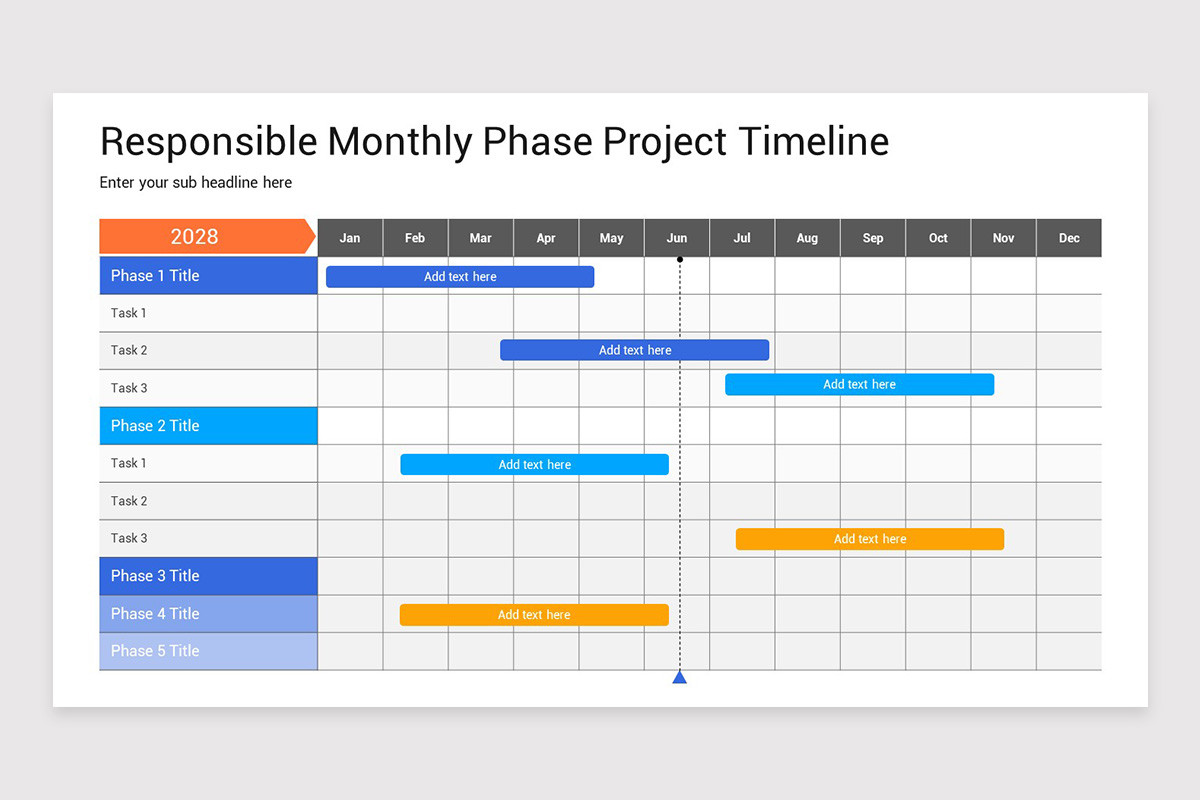 Responsible Monthly Phase Project Timeline

Enter your sub headline here

| 2028 | Jan | Feb | Mar | Apr | May | Jun | Jul | Aug | Sep | Oct | Nov | Dec |
|---|---|---|---|---|---|---|---|---|---|---|---|---|
| Phase 1 Title | Add text here | | | | | | | | | | | |
| Task 1 | | | | | | | | | | | | |
| Task 2 | | | | Add text here | | | | | | | | |
| Task 3 | | | | | | | Add text here | | | | | |
| Phase 2 Title | | | | | | | | | | | | |
| Task 1 | | Add text here | | | | | | | | | | |
| Task 2 | | | | | | | | | | | | |
| Task 3 | | | | | | | Add text here | | | | | |
| Phase 3 Title | | | | | | | | | | | | |
| Phase 4 Title | | Add text here | | | | | | | | | | |
| Phase 5 Title | | | | | | | | | | | | |